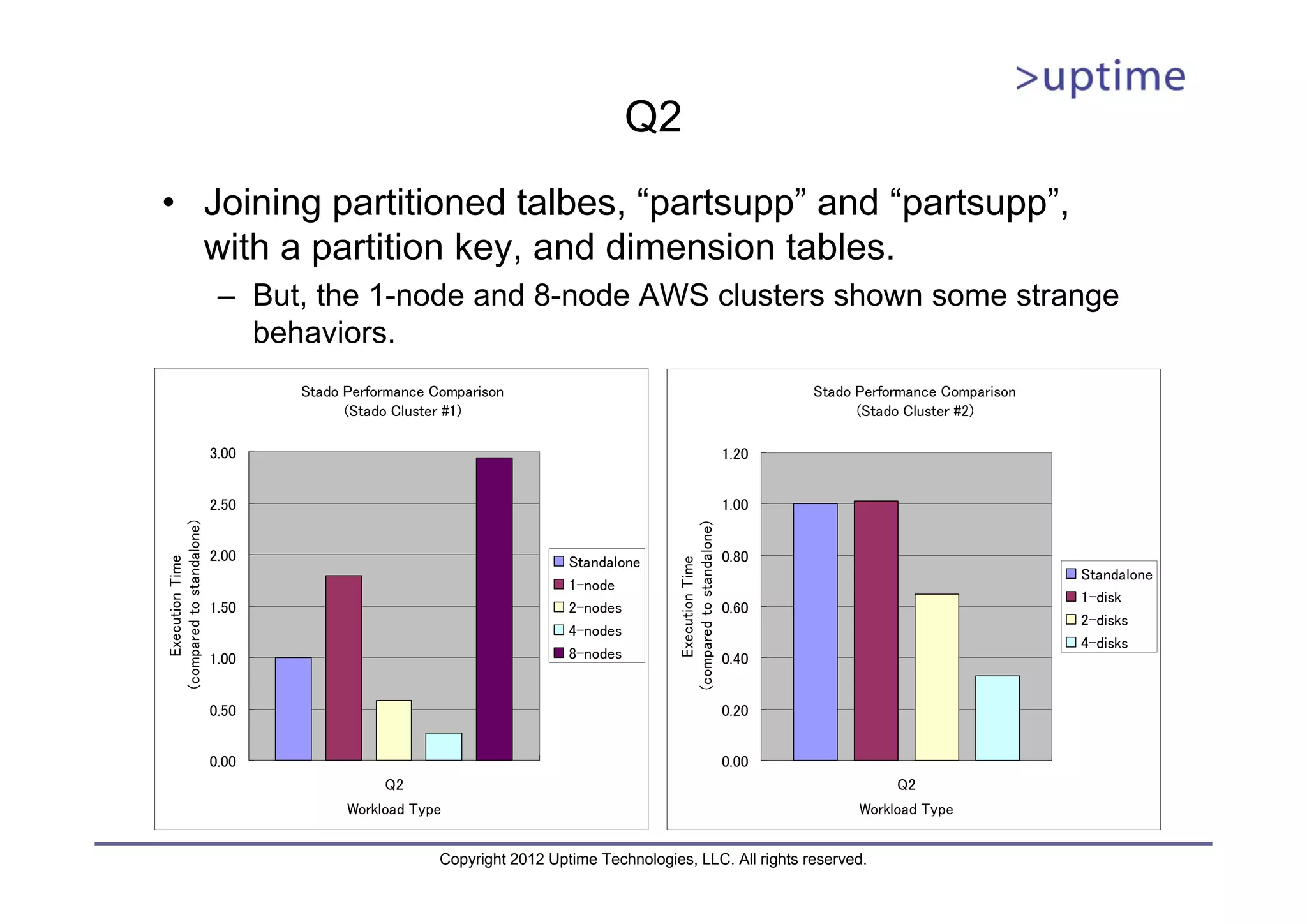 >uptime

Q2

• Joining partitioned talbes, “partsupp” and “partsupp”, with a partition key, and dimension tables.
– But, the 1-node and 8-node AWS clusters shown some strange behaviors.

Stado Performance Comparison
(Stado Cluster #1)

Execution Time
(compared to standalone)

3.00
2.50
2.00
1.50
1.00
0.50
0.00

Standalone
1-node
2-nodes
4-nodes
8-nodes

Q2
Workload Type

Stado Performance Comparison
(Stado Cluster #2)

Execution Time
(compared to standalone)

1.20
1.00
0.80
0.60
0.40
0.20
0.00

Standalone
1-disk
2-disks
4-disks

Q2
Workload Type

Copyright 2012 Uptime Technologies, LLC. All rights reserved.